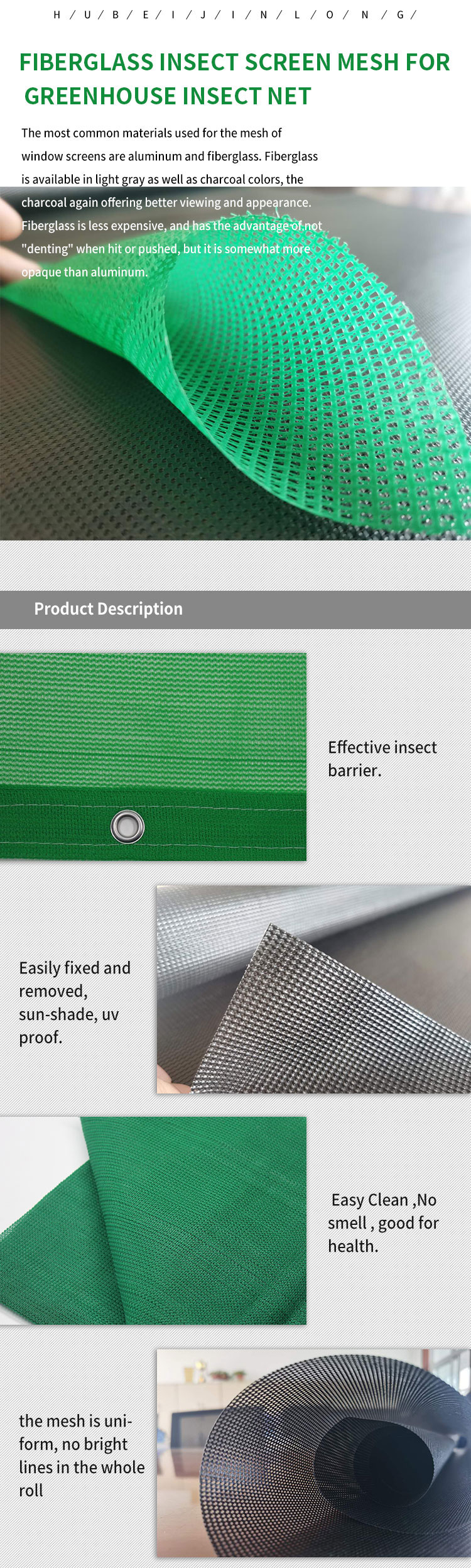 H / U / B / E / I / J / I / N / L / O / N / G /

FIBERGLASS INSECT SCREEN MESH FOR GREENHOUSE INSECT NET

The most common materials used for the mesh of window screens are aluminum and fiberglass. Fiberglass is available in light gray as well as charcoal colors, the charcoal again offering better viewing and appearance. Fiberglass is less expensive, and has the advantage of not "denting" when hit or pushed, but it is somewhat more opaque than aluminum.

Product Description

Effective insect barrier.

Easily fixed and removed, sun-shade, uv proof.

Easy Clean ,No smell , good for health.

the mesh is uniform, no bright lines in the whole roll